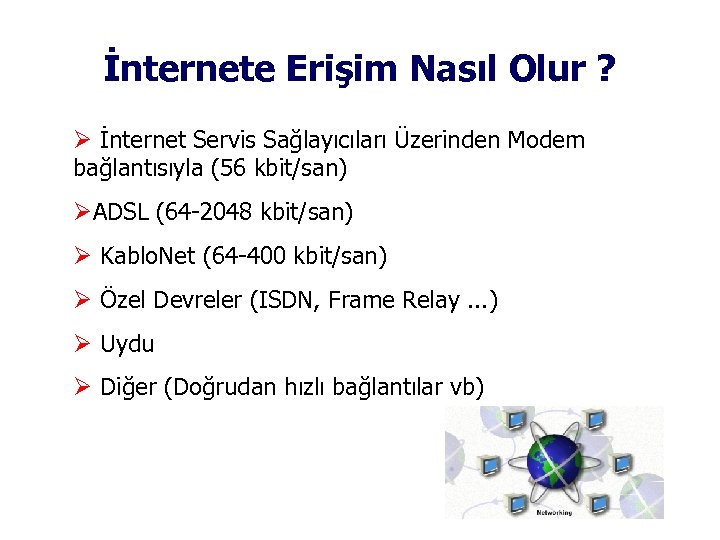 İnternete Erişim Nasıl Olur ?

➢ İnternet Servis Sağlayıcıları Üzerinden Modem bağlantısıyla (56 kbit/san)

➢ADSL (64-2048 kbit/san)

➢ KabloNet (64-400 kbit/san)

➢ Özel Devreler (ISDN, Frame Relay ...)

➢ Uydu

➢ Diğer (Doğrudan hızlı bağlantılar vb)

Networking